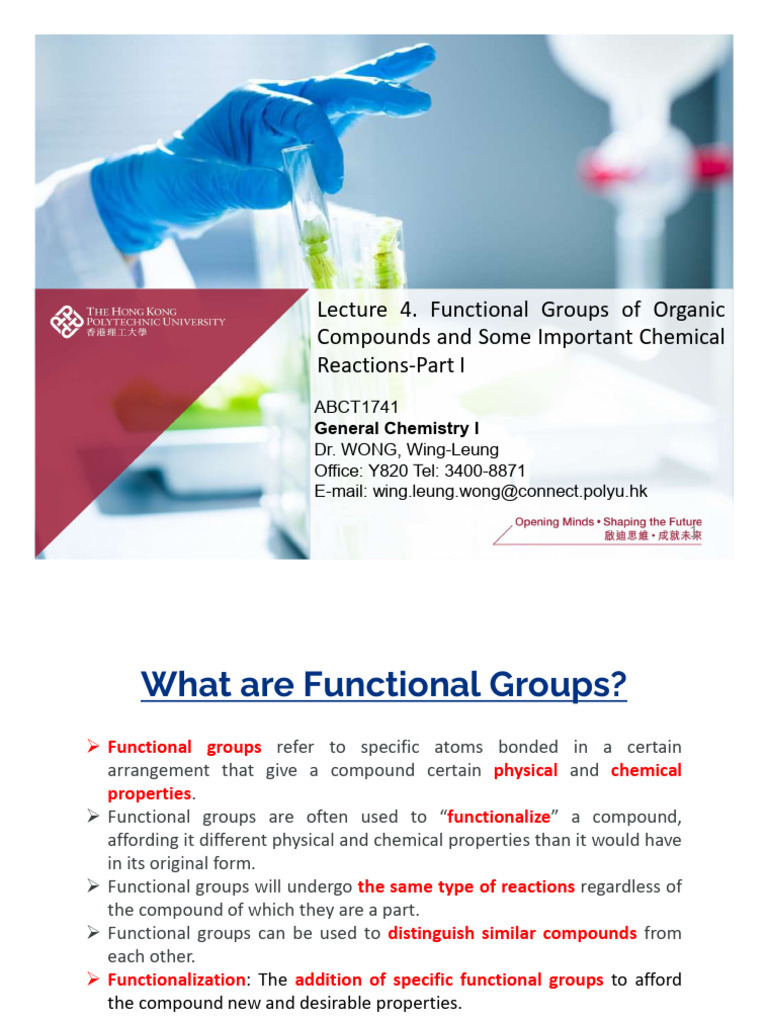 THE HONG KONG POLYTECHNIC UNIVERSITY
香港理工大學

Lecture 4. Functional Groups of Organic Compounds and Some Important Chemical Reactions-Part I

ABCT1741
General Chemistry I
Dr. WONG, Wing-Leung
Office: Y820 Tel: 3400-8871
E-mail: wing.leung.wong@connect.polyu.hk

Opening Minds • Shaping the Future
啟迪思維 • 成就未來

What are Functional Groups?

➢ Functional groups refer to specific atoms bonded in a certain arrangement that give a compound certain physical and chemical properties.
➢ Functional groups are often used to "functionalize" a compound, affording it different physical and chemical properties than it would have in its original form.
➢ Functional groups will undergo the same type of reactions regardless of the compound of which they are a part.
➢ Functional groups can be used to distinguish similar compounds from each other.
➢ Functionalization: The addition of specific functional groups to afford the compound new and desirable properties.